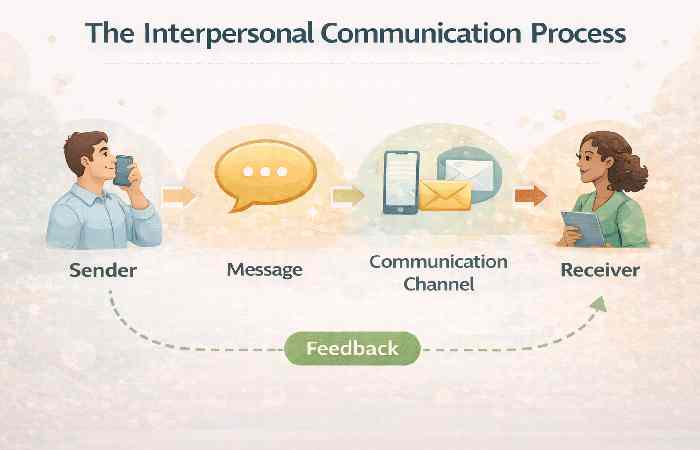 The Interpersonal Communication Process

Sender

Message

Communication Channel

Receiver

Feedback